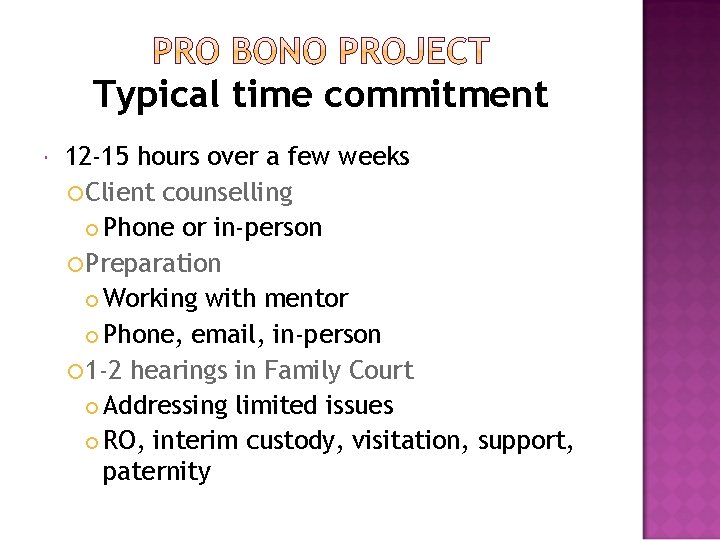 PRO BONO PROJECT
Typical time commitment

12-15 hours over a few weeks

Client counselling

Phone or in-person

Preparation

Working with mentor

Phone, email, in-person

1-2 hearings in Family Court

Addressing limited issues

RO, interim custody, visitation, support, paternity